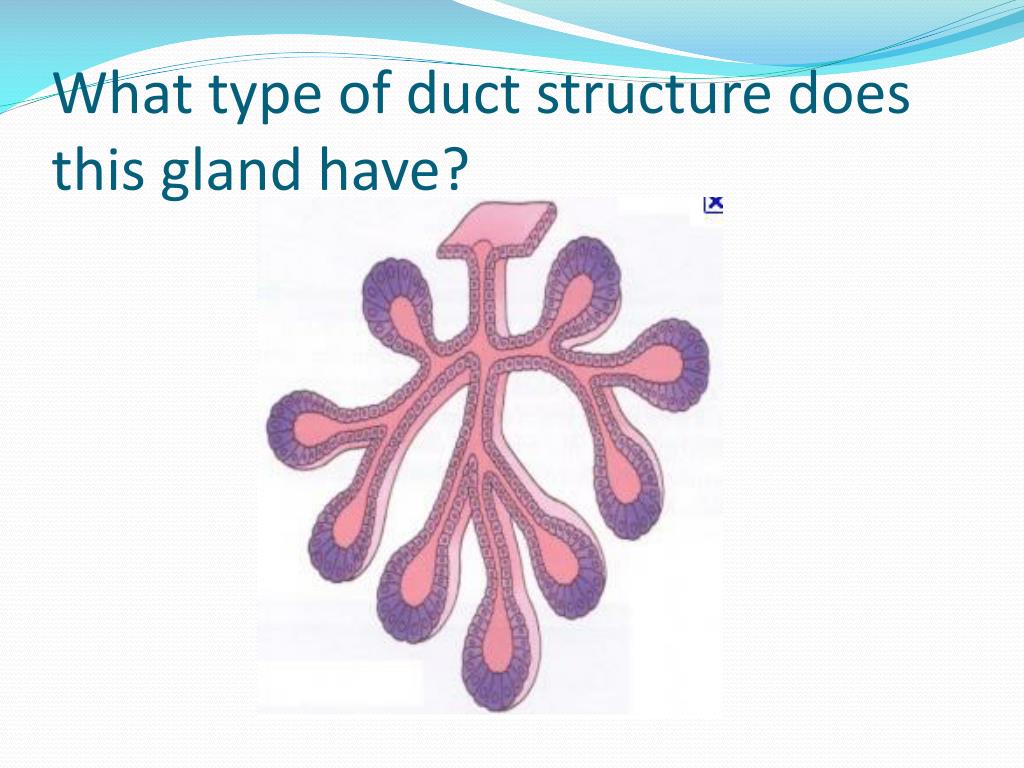 What type of duct structure does this gland have?